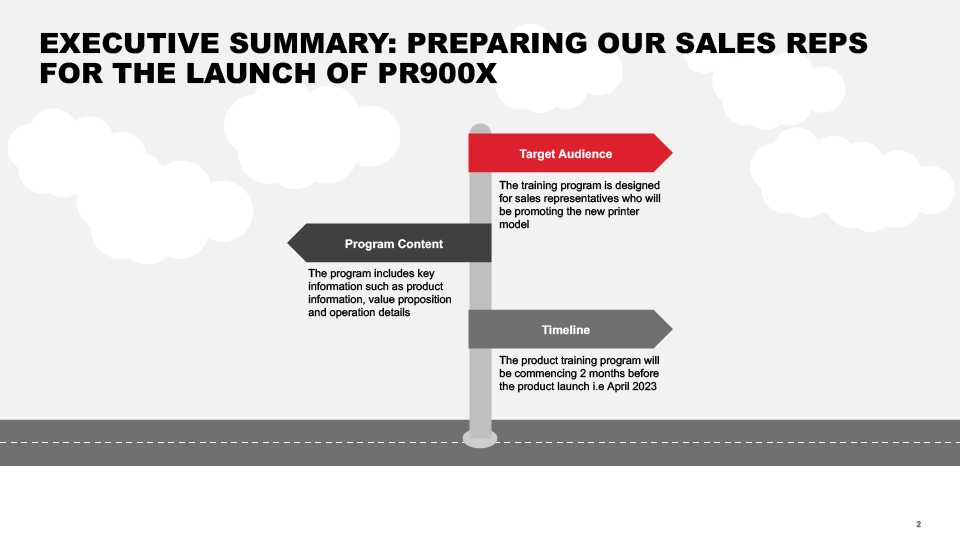 EXECUTIVE SUMMARY: PREPARING OUR SALES REPS FOR THE LAUNCH OF PR900X

Target Audience

The training program is designed for sales representatives who will be promoting the new printer model

Program Content

The program includes key information such as product information, value proposition and operation details

Timeline

The product training program will be commencing 2 months before the product launch i.e April 2023

2